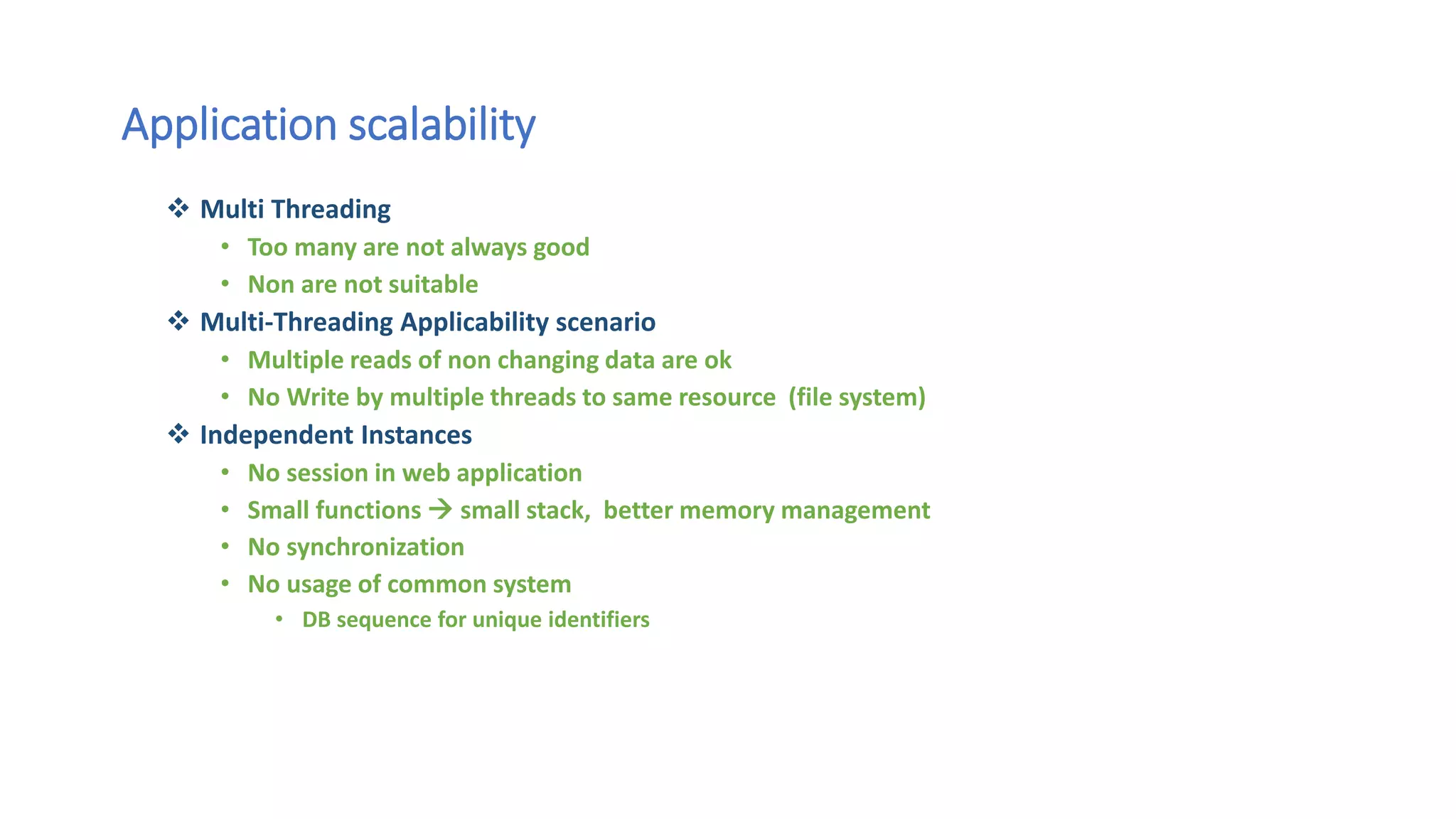 Application scalability

❖ Multi Threading
• Too many are not always good
• Non are not suitable
❖ Multi-Threading Applicability scenario
• Multiple reads of non changing data are ok
• No Write by multiple threads to same resource (file system)
❖ Independent Instances
• No session in web application
• Small functions → small stack, better memory management
• No synchronization
• No usage of common system
• DB sequence for unique identifiers